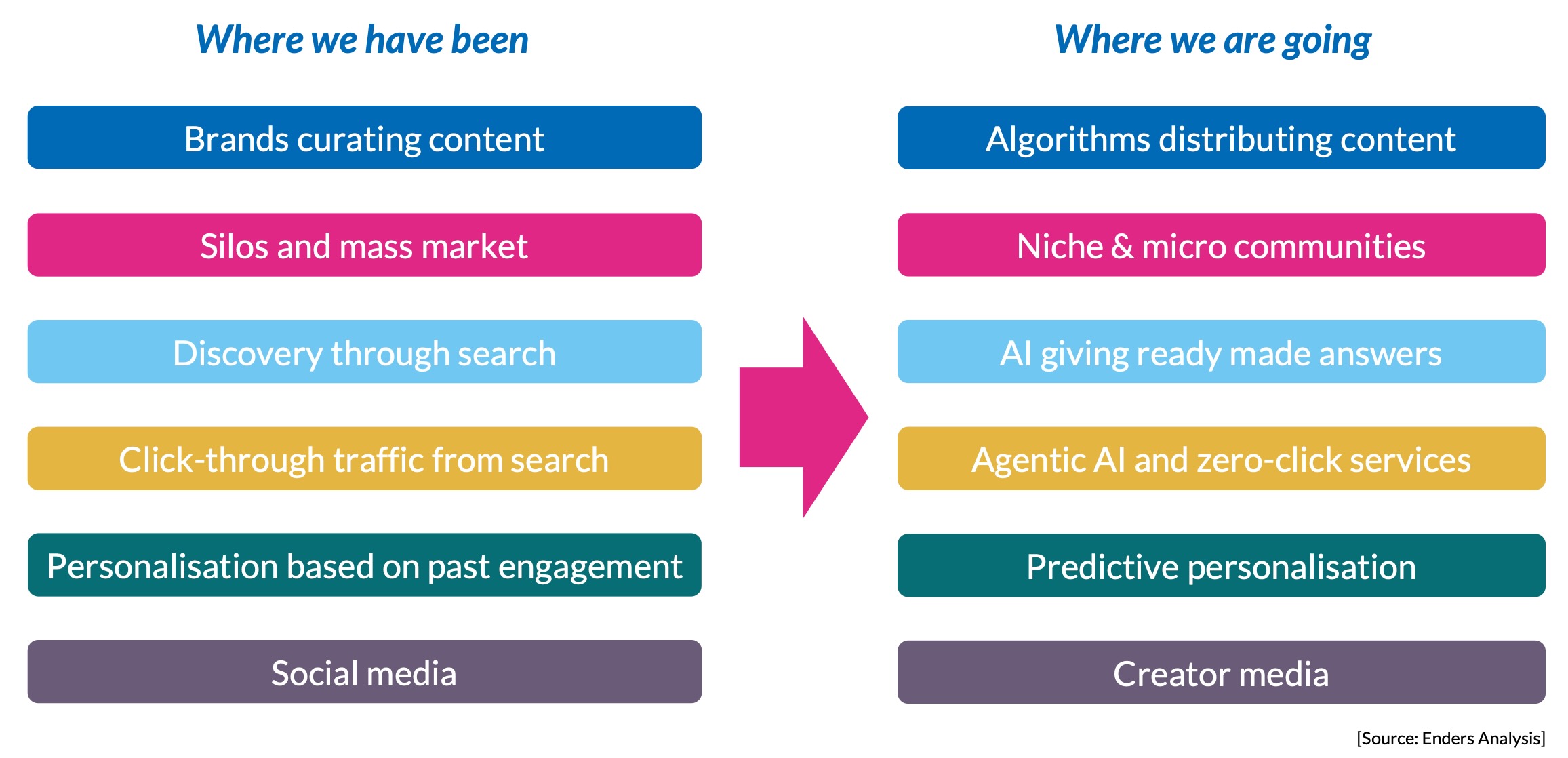 Where we have been

Brands curating content

Silos and mass market

Discovery through search

Click-through traffic from search

Personalisation based on past engagement

Social media

Where we are going

Algorithms distributing content

Niche & micro communities

AI giving ready made answers

Agentic AI and zero-click services

Predictive personalisation

Creator media

[Source: Enders Analysis]